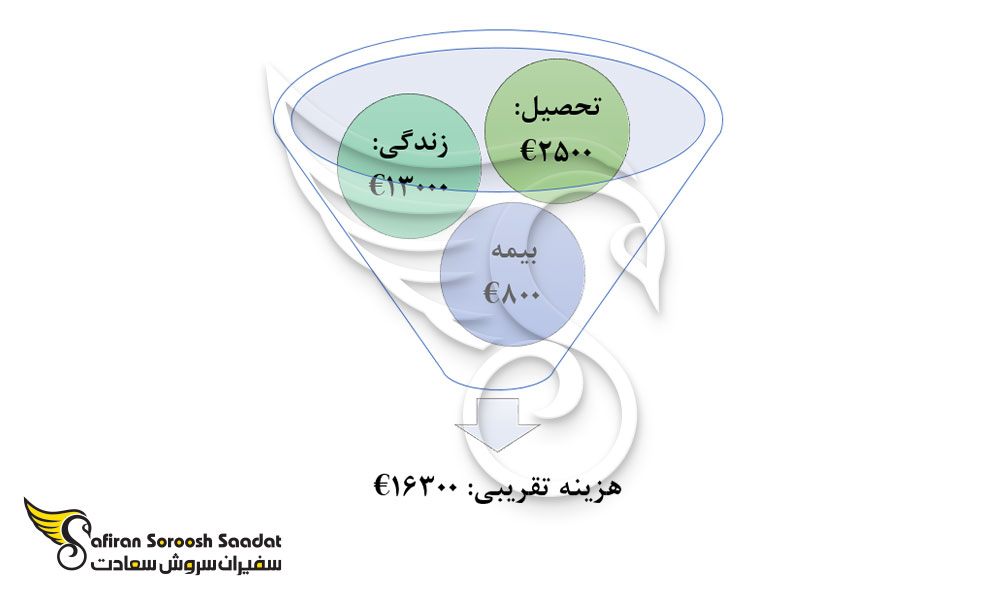 تحصیل:
€۲۵۰۰

زندگی:
€۱۳۰۰۰

بیمه
€۸۰۰

هزینه تقریبی: €۱۶۳۰۰

Safiran Soroosh Saadat
سفیران سروش سعادت